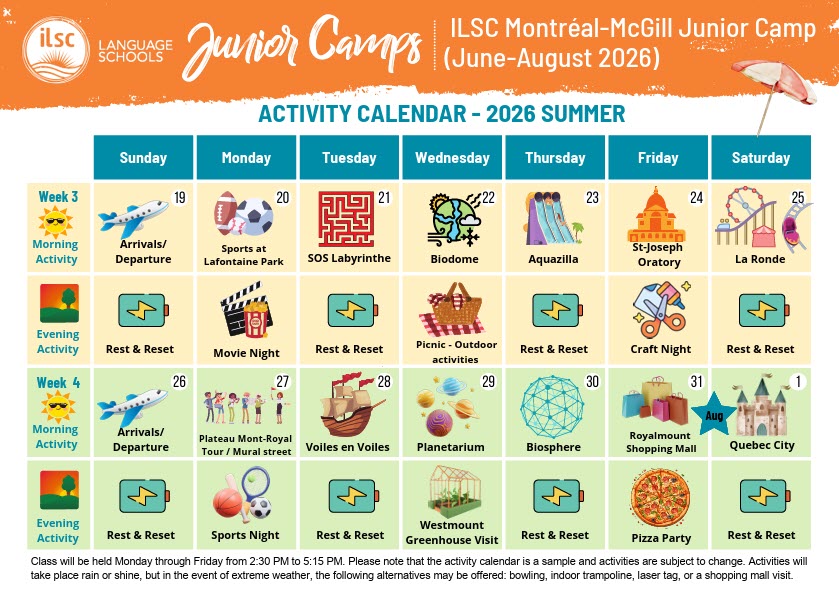 ilsc LANGUAGE SCHOOLS Junior Camps

ILSC Montréal-McGill Junior Camp (June-August 2026)

ACTIVITY CALENDAR - 2026 SUMMER

| | Sunday | Monday | Tuesday | Wednesday | Thursday | Friday | Saturday |
|---|---|---|---|---|---|---|---|
| Week 3 Morning Activity | 19 Arrivals/ Departure | 20 Sports at Lafontaine Park | 21 SOS Labyrinthe | 22 Biodome | 23 Aquazilla | 24 St-Joseph Oratory | 25 La Ronde |
| Evening Activity | Rest & Reset | Movie Night | Rest & Reset | Picnic - Outdoor activities | Rest & Reset | Craft Night | Rest & Reset |
| Week 4 Morning Activity | 26 Arrivals/ Departure | 27 Plateau Mont-Royal Tour / Mural street | 28 Voiles en Voiles | 29 Planetarium | 30 Biosphere | 31 Royalmount Shopping Mall | Aug 1 Quebec City |
| Evening Activity | Rest & Reset | Sports Night | Rest & Reset | Westmount Greenhouse Visit | Rest & Reset | Pizza Party | Rest & Reset |

Class will be held Monday through Friday from 2:30 PM to 5:15 PM. Please note that the activity calendar is a sample and activities are subject to change. Activities will take place rain or shine, but in the event of extreme weather, the following alternatives may be offered: bowling, indoor trampoline, laser tag, or a shopping mall visit.